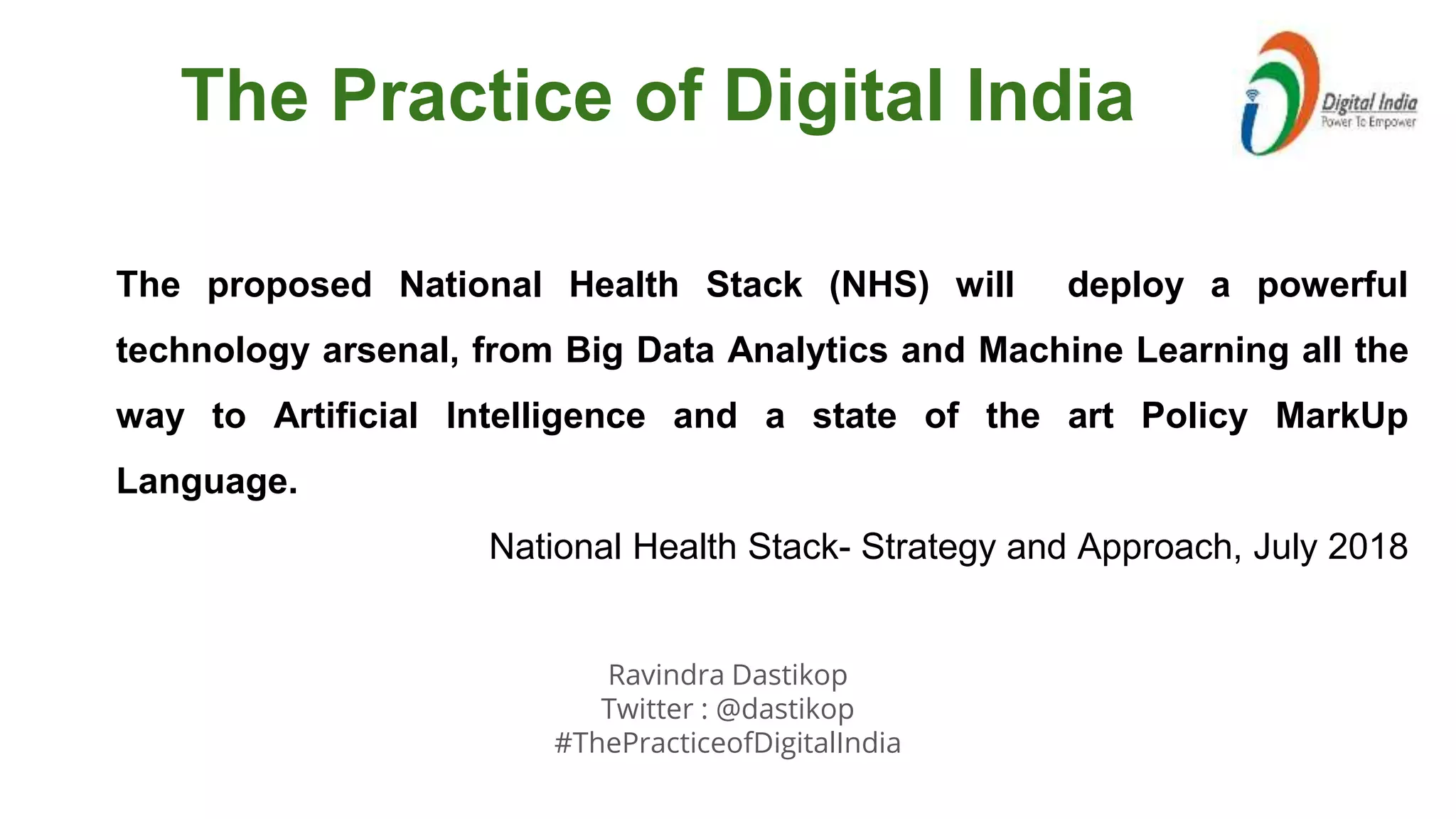 The Practice of Digital India

Digital India
Power To Empower

The proposed National Health Stack (NHS) will deploy a powerful technology arsenal, from Big Data Analytics and Machine Learning all the way to Artificial Intelligence and a state of the art Policy MarkUp Language.

National Health Stack- Strategy and Approach, July 2018

Ravindra Dastikop
Twitter : @dastikop
#ThePracticeofDigitalIndia